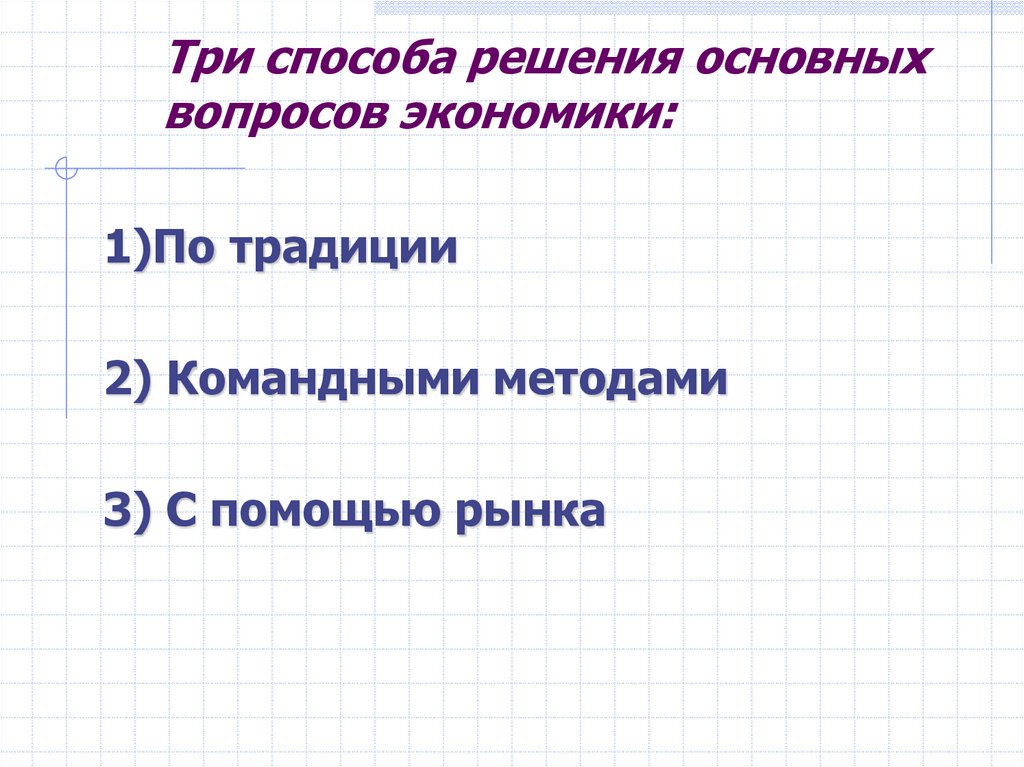 Три способа решения основных вопросов экономики:

1)По традиции

2) Командными методами

3) С помощью рынка